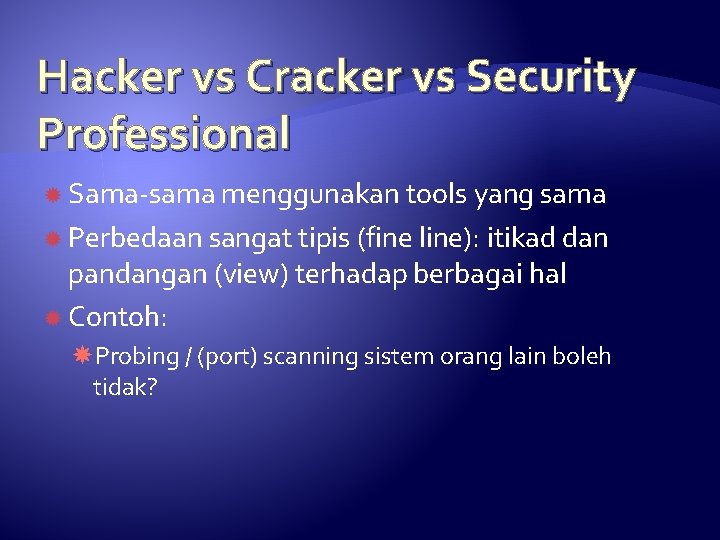 Hacker vs Cracker vs Security Professional

Sama-sama menggunakan tools yang sama

Perbedaan sangat tipis (fine line): itikad dan pandangan (view) terhadap berbagai hal

Contoh:

Probing / (port) scanning sistem orang lain boleh tidak?